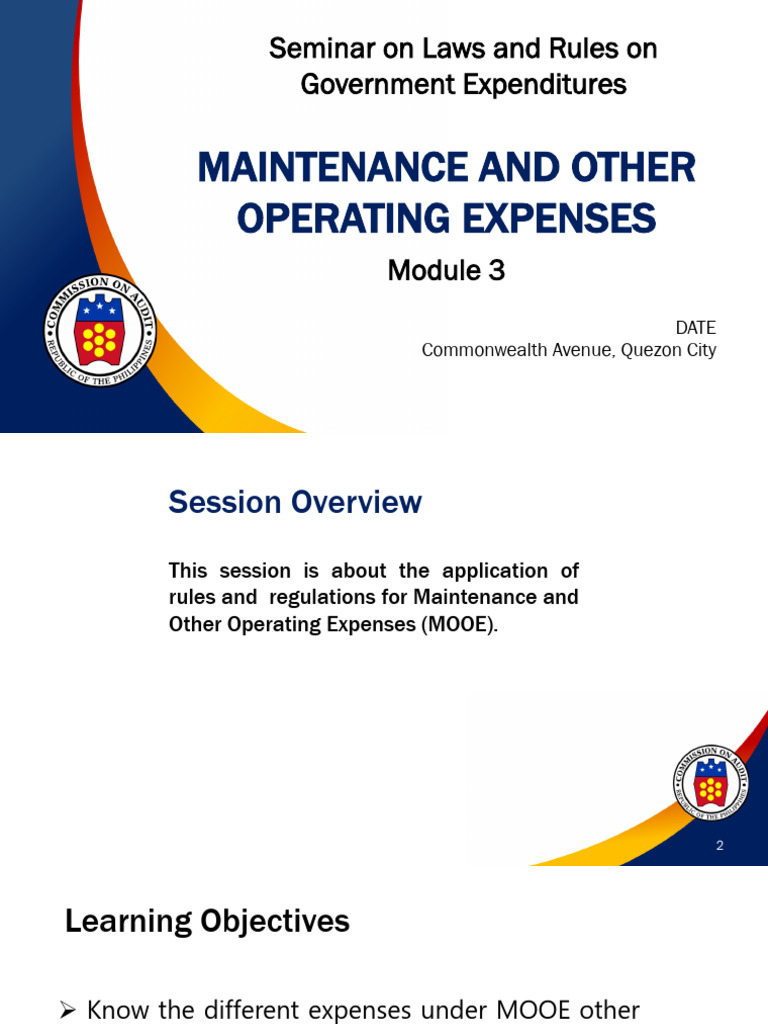 Seminar on Laws and Rules on Government Expenditures

MAINTENANCE AND OTHER OPERATING EXPENSES

Module 3

COMMISSION ON AUDIT
REPUBLIC OF THE PHILIPPINES

DATE
Commonwealth Avenue, Quezon City

Session Overview

This session is about the application of rules and regulations for Maintenance and Other Operating Expenses (MOOE).

COMMISSION ON AUDIT
REPUBLIC OF THE PHILIPPINES

2

Learning Objectives

➢ Know the different expenses under MOOE other